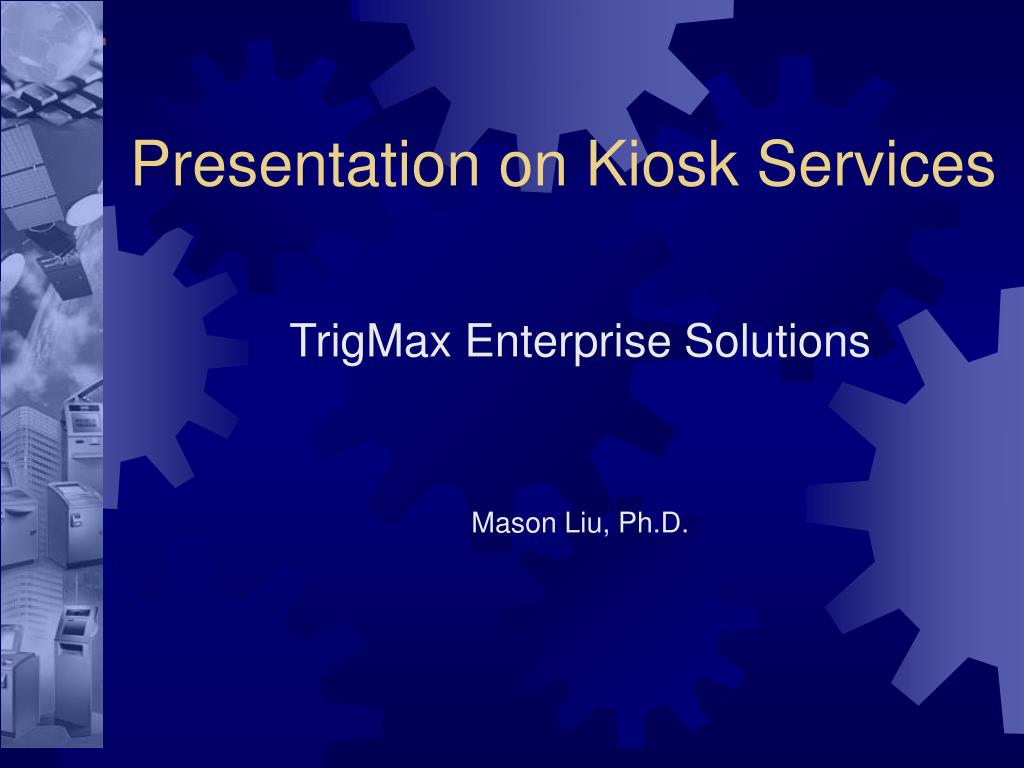 Presentation on Kiosk Services

TrigMax Enterprise Solutions

Mason Liu, Ph.D.